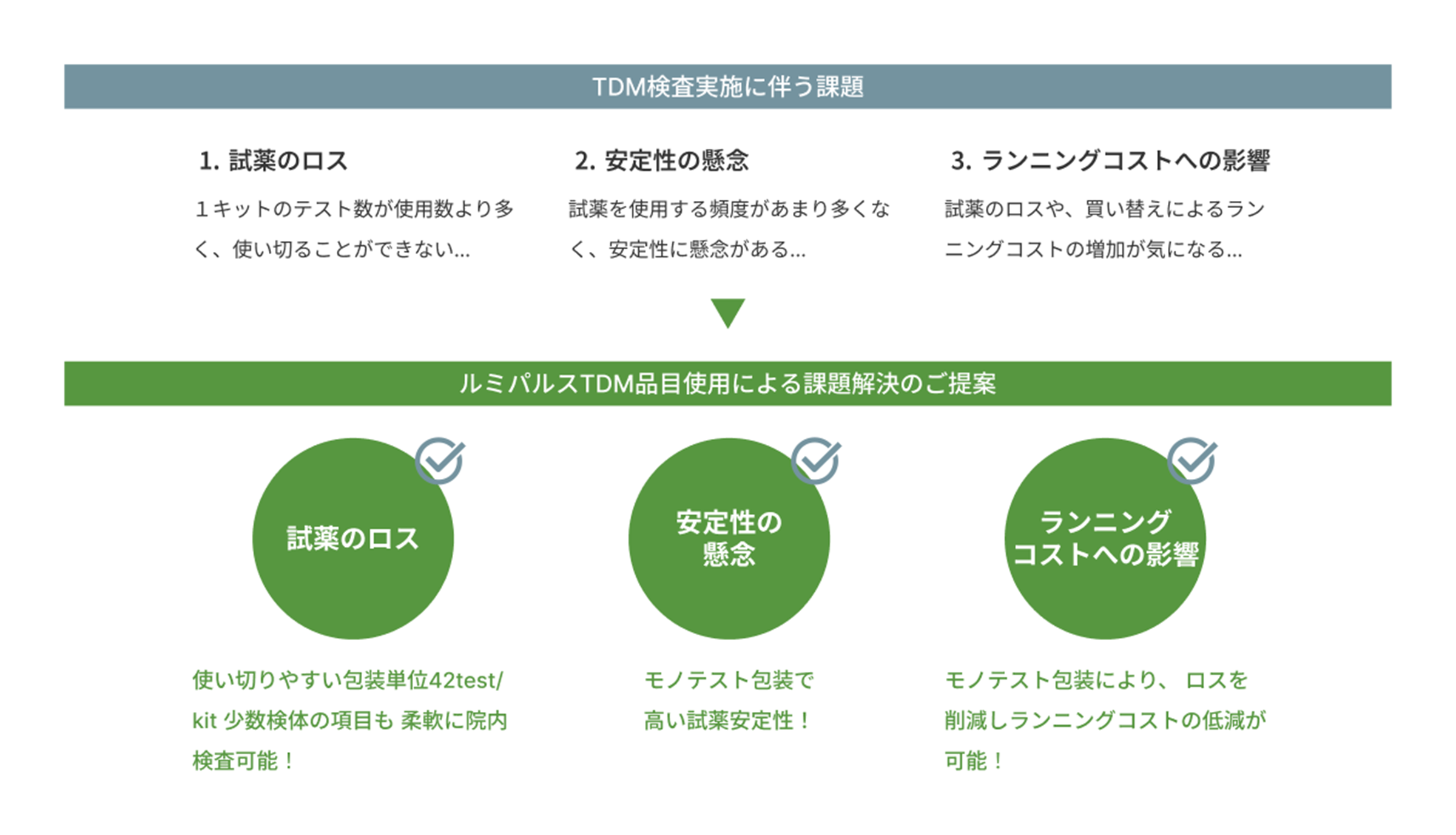 TDM検査実施に伴う課題

1. 試薬のロス

1キットのテスト数が使用数より多く、使い切ることができない...

2. 安定性の懸念

試薬を使用する頻度があまり多くなく、安定性に懸念がある...

3. ランニングコストへの影響

試薬のロスや、買い替えによるランニングコストの増加が気になる...

ルミパルスTDM品目使用による課題解決のご提案

試薬のロス

使い切りやすい包装単位42test/kit 少数検体の項目も 柔軟に院内検査可能！

安定性の懸念

モノテスト包装で高い試薬安定性！

ランニングコストへの影響

モノテスト包装により、 ロスを削減しランニングコストの低減が可能！